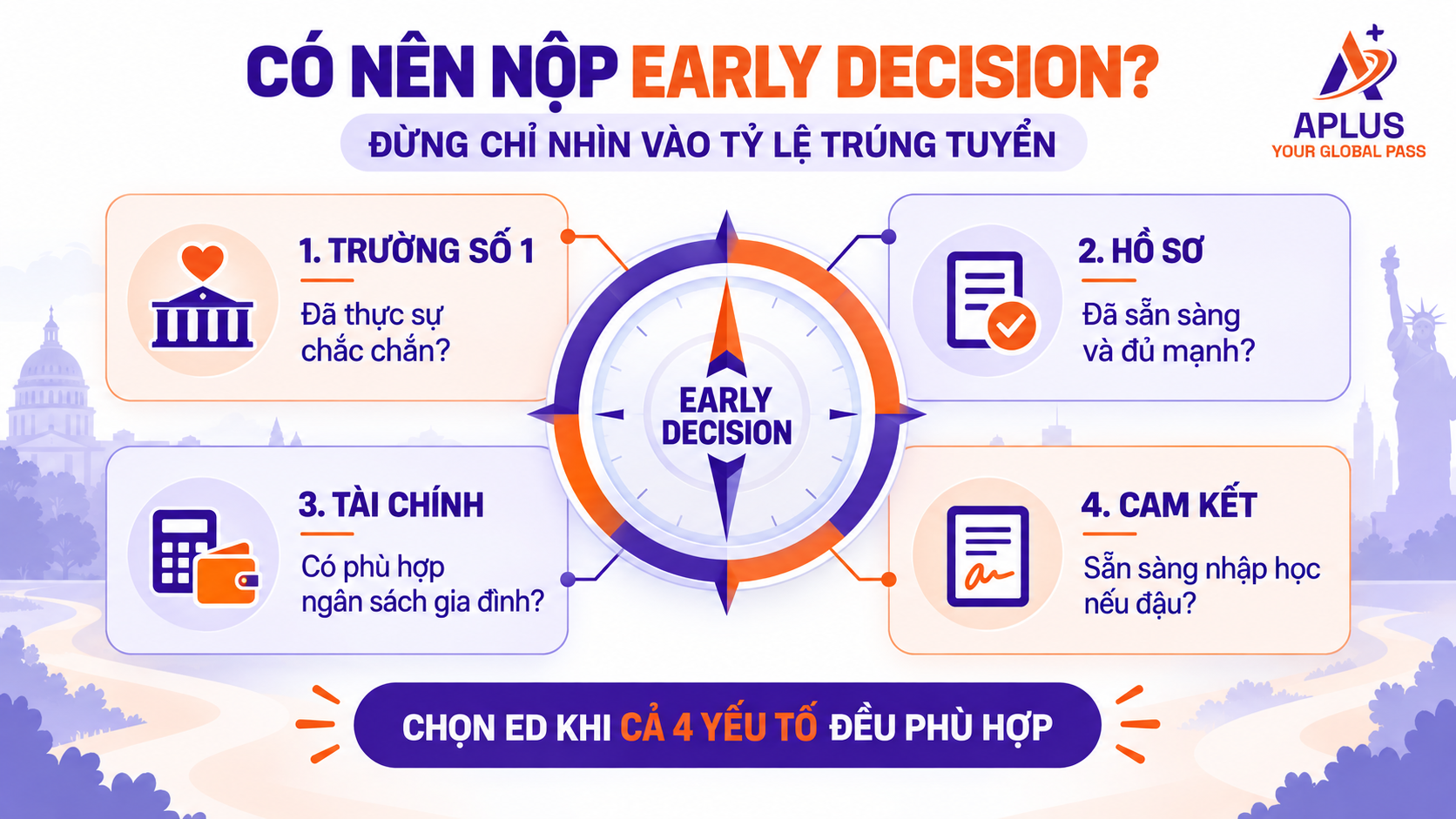 CÓ NÊN NỘP EARLY DECISION?

ĐỪNG CHỈ NHÌN VÀO TỶ LỆ TRÚNG TUYỂN

APLUS
YOUR GLOBAL PASS

1. TRƯỜNG SỐ 1

Đã thực sự chắc chắn?

2. HỒ SƠ

Đã sẵn sàng và đủ mạnh?

EARLY DECISION

3. TÀI CHÍNH

Có phù hợp ngân sách gia đình?

4. CAM KẾT

Sẵn sàng nhập học nếu đậu?

CHỌN ED KHI CẢ 4 YẾU TỐ ĐỀU PHÙ HỢP